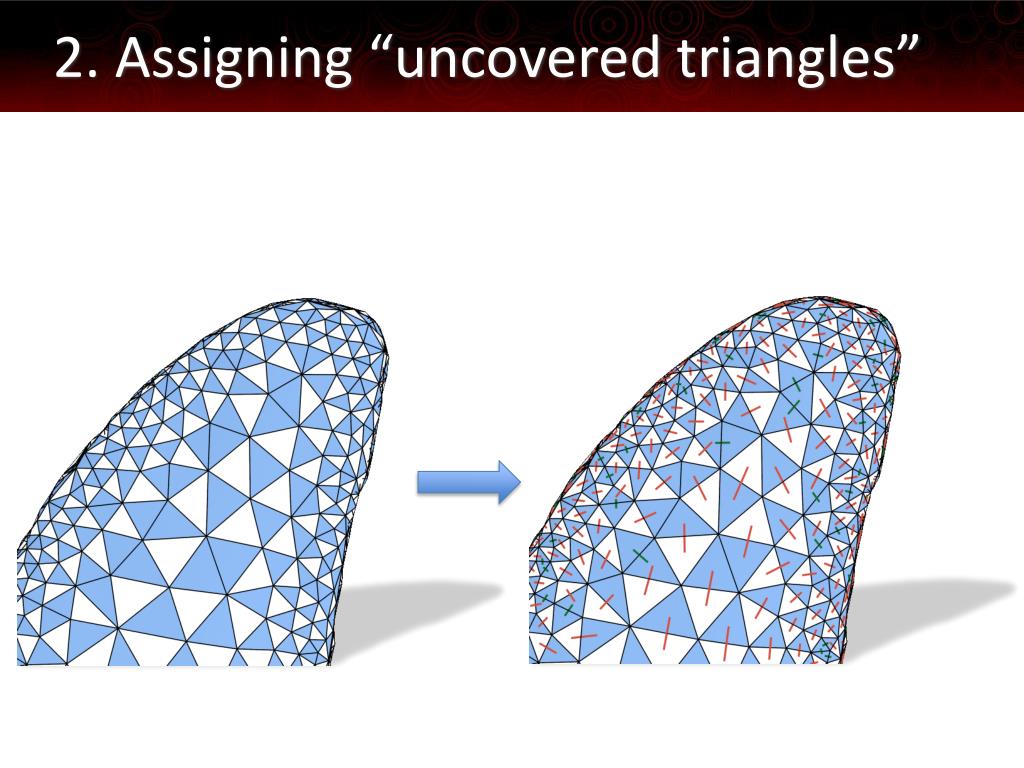 2. Assigning “uncovered triangles”